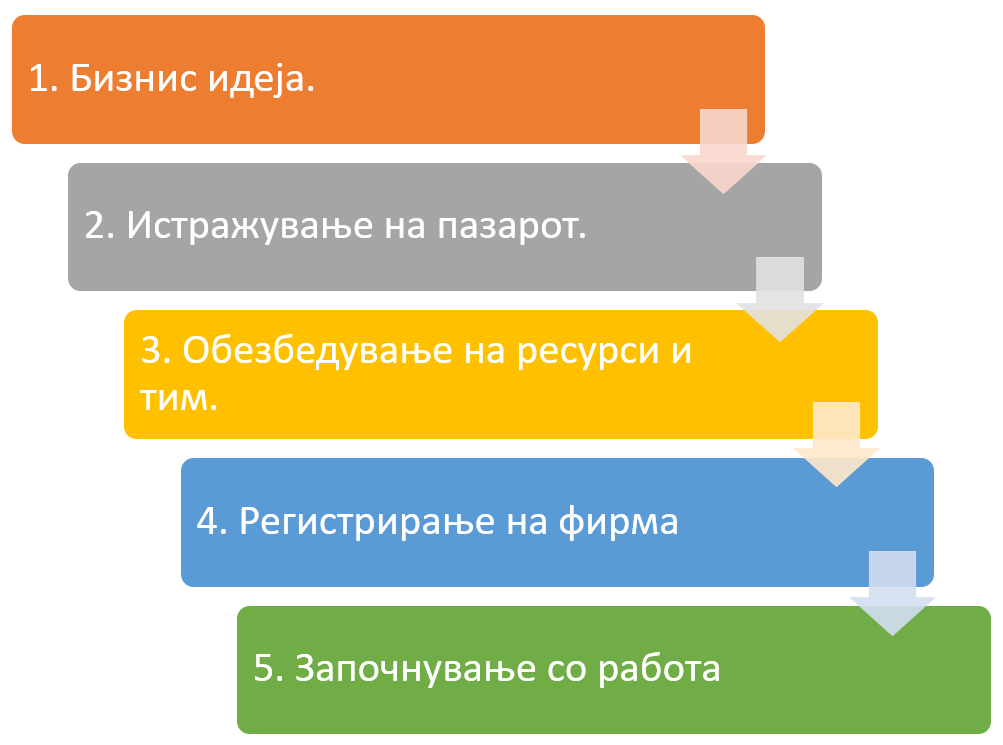 1. Бизнис идеја.

2. Истражување на пазарот.

3. Обезбедување на ресурси и тим.

4. Регистрирање на фирма

5. Започнување со работа